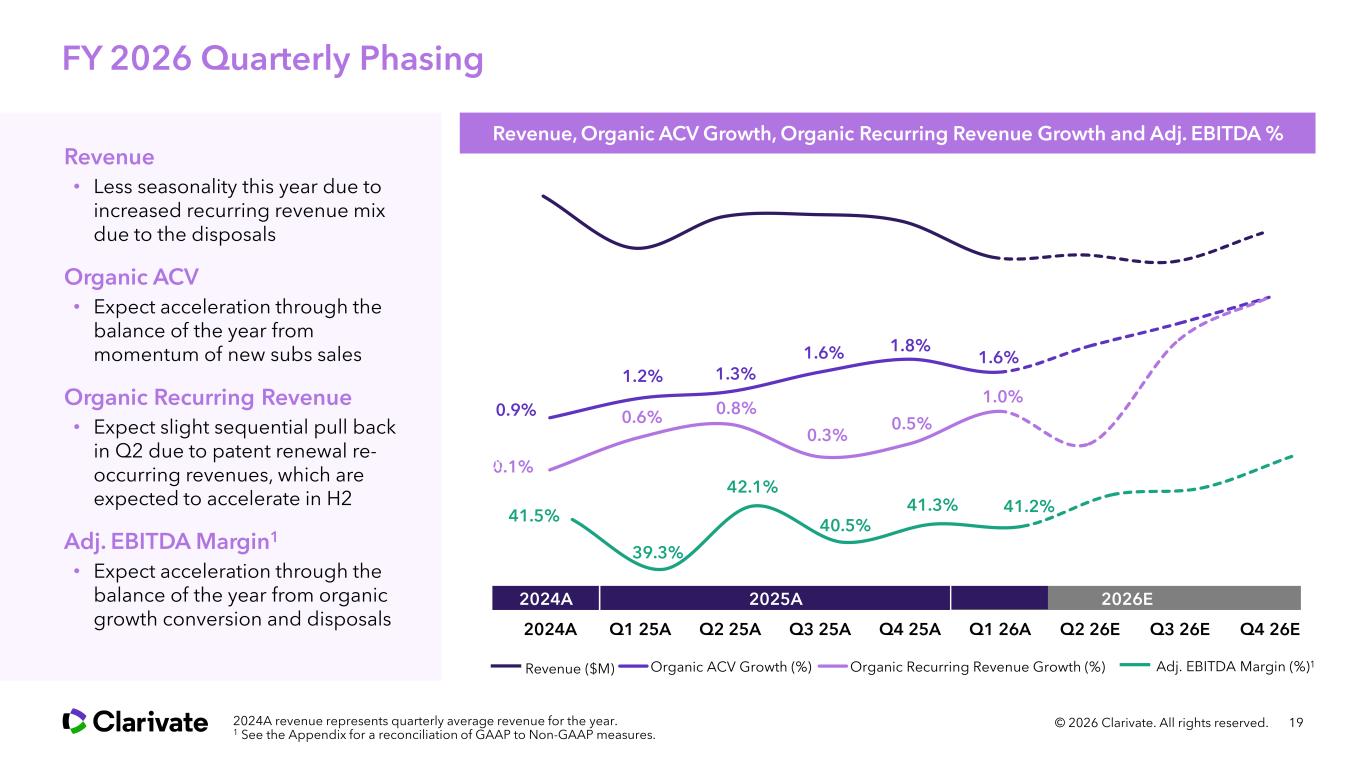 FY 2026 Quarterly Phasing

Revenue

• Less seasonality this year due to increased recurring revenue mix due to the disposals

Organic ACV

• Expect acceleration through the balance of the year from momentum of new subs sales

Organic Recurring Revenue

• Expect slight sequential pull back in Q2 due to patent renewal re-occurring revenues, which are expected to accelerate in H2

Adj. EBITDA Margin$^1$

• Expect acceleration through the balance of the year from organic growth conversion and disposals

Revenue, Organic ACV Growth, Organic Recurring Revenue Growth and Adj. EBITDA %

0.9%
1.2%
1.3%
1.6%
1.8%
1.6%
0.1%
0.6%
0.8%
0.3%
0.5%
1.0%
41.5%
39.3%
42.1%
40.5%
41.3%
41.2%

2024A
2025A
2026E

2024A Q1 25A Q2 25A Q3 25A Q4 25A Q1 26A Q2 26E Q3 26E Q4 26E

Revenue ($M) Organic ACV Growth (%) Organic Recurring Revenue Growth (%) Adj. EBITDA Margin (%)$^1$

Clarivate

2024A revenue represents quarterly average revenue for the year.
$^1$ See the Appendix for a reconciliation of GAAP to Non-GAAP measures.

© 2026 Clarivate. All rights reserved. 19